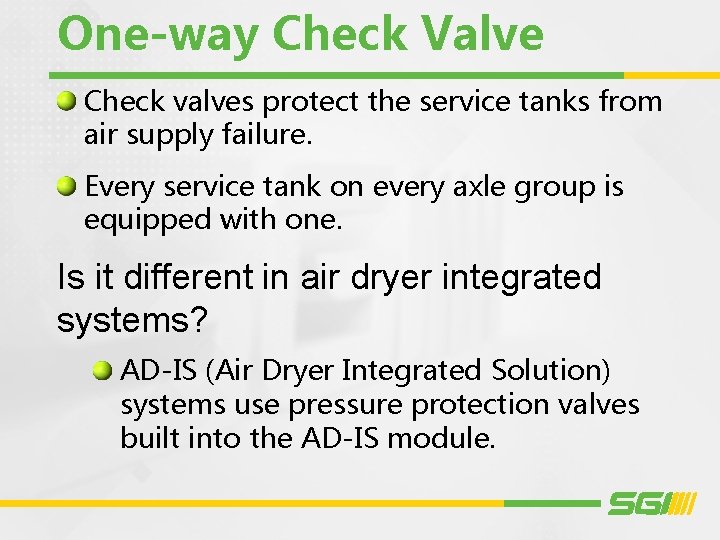 One-way Check Valve

Check valves protect the service tanks from air supply failure.

Every service tank on every axle group is equipped with one.

Is it different in air dryer integrated systems?

AD-IS (Air Dryer Integrated Solution) systems use pressure protection valves built into the AD-IS module.

SGI